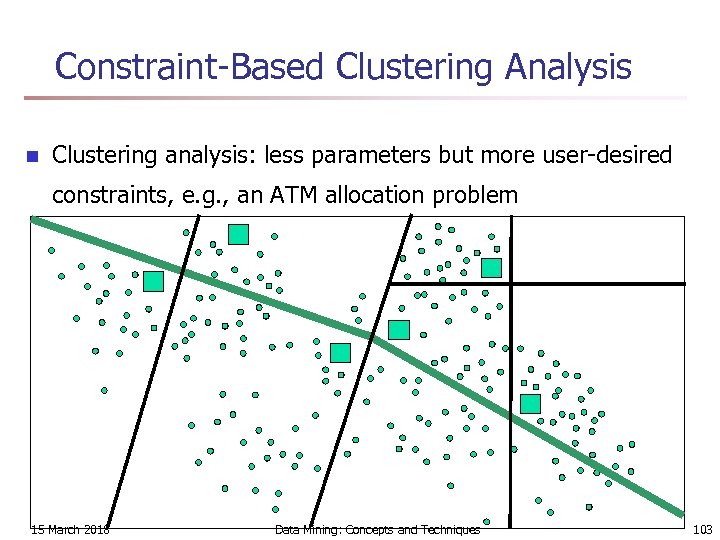 Constraint-Based Clustering Analysis

Clustering analysis: less parameters but more user-desired constraints, e.g., an ATM allocation problem

15 March 2018

Data Mining: Concepts and Techniques

103